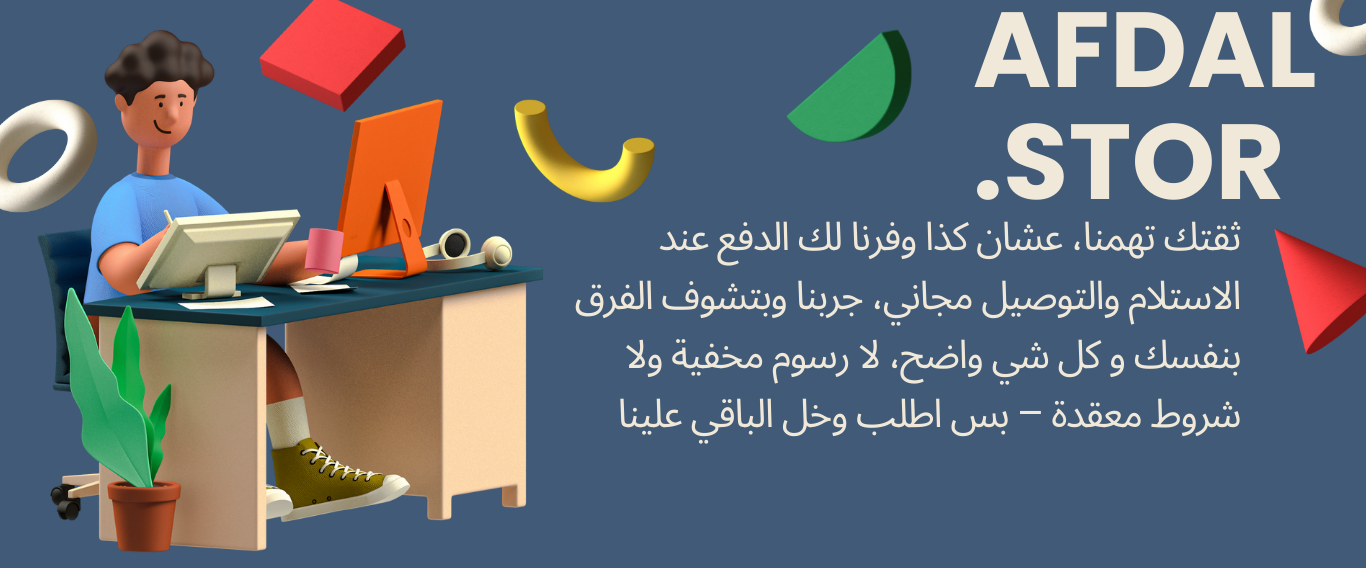 AFDAL
.STOR

ثقتك تهمنا، عشان كذا وفرنا لك الدفع عند الاستلام والتوصيل مجاني، جربنا وبتشوف الفرق بنفسك و كل شي واضح، لا رسوم مخفية ولا شروط معقدة – بس اطلب وخل الباقي علينا